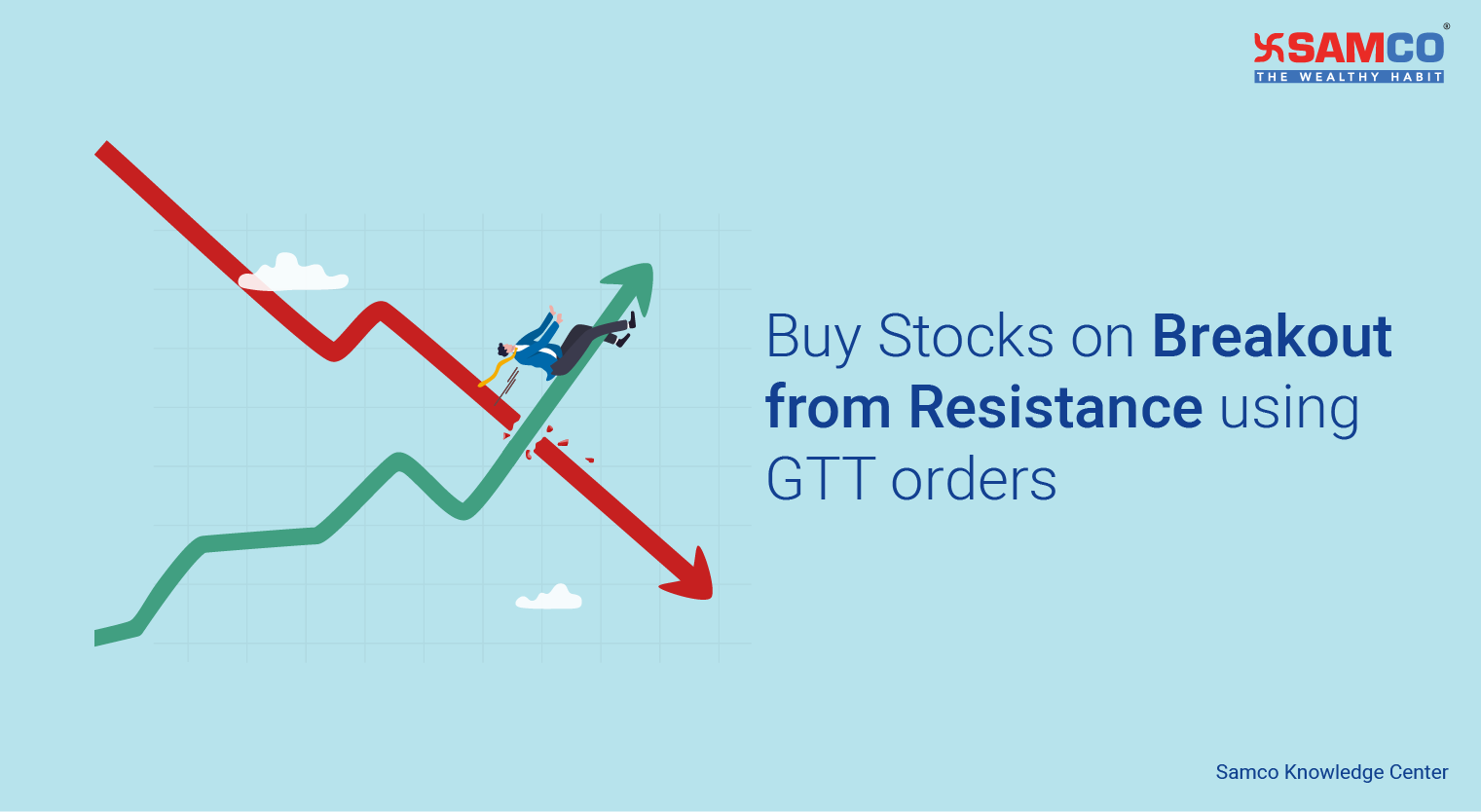 SAMCO®
THE WEALTHY HABIT

Buy Stocks on Breakout from Resistance using GTT orders

Samco Knowledge Center